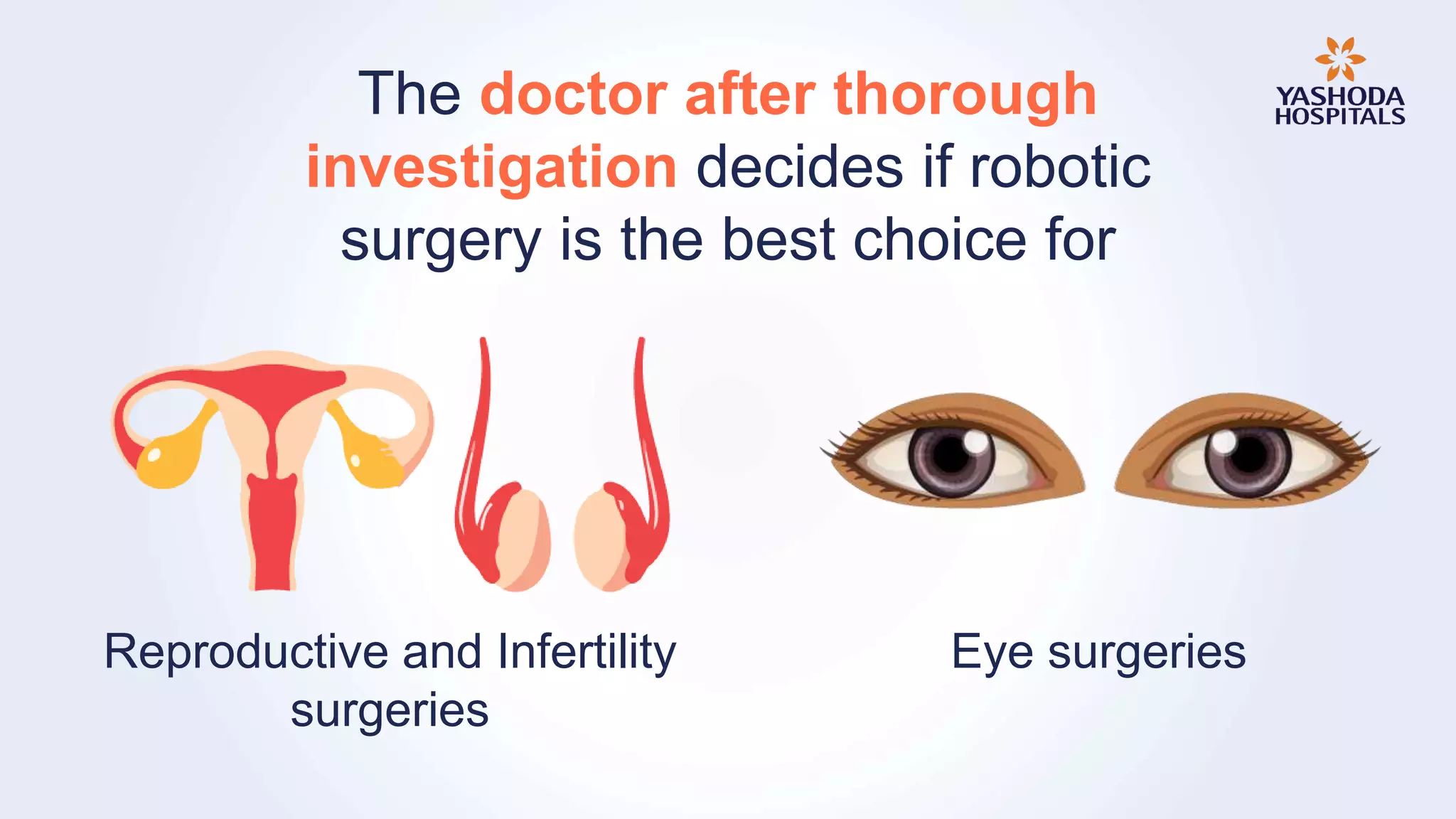 The doctor after thorough investigation decides if robotic surgery is the best choice for

YASHODA HOSPITALS

Reproductive and Infertility surgeries

Eye surgeries